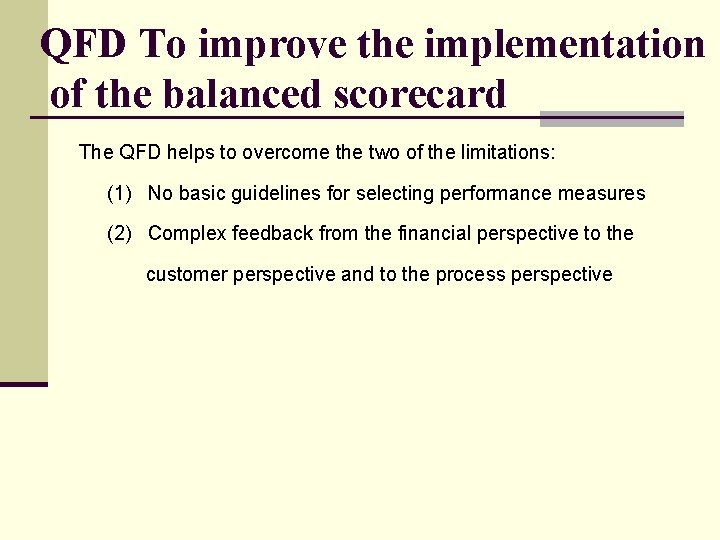 QFD To improve the implementation of the balanced scorecard

The QFD helps to overcome the two of the limitations:

(1) No basic guidelines for selecting performance measures

(2) Complex feedback from the financial perspective to the customer perspective and to the process perspective